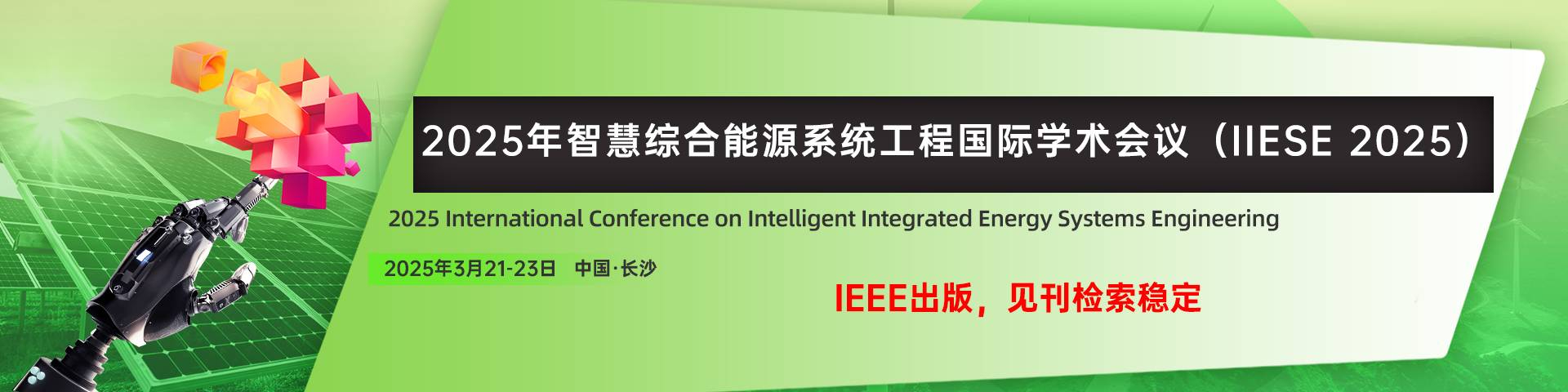 2025年智慧综合能源系统工程国际学术会议（IIESE 2025）

2025 International Conference on Intelligent Integrated Energy Systems Engineering

2025年3月21-23日 中国·长沙

IEEE出版，见刊检索稳定